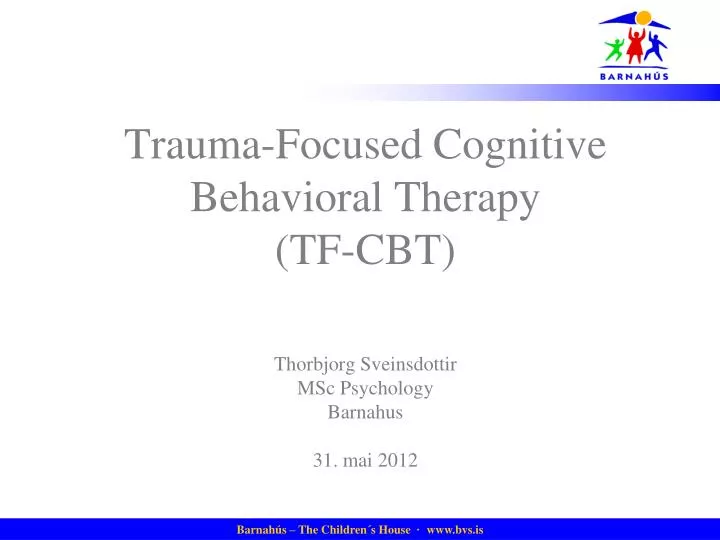 BARNAHÚS

Trauma-Focused Cognitive Behavioral Therapy (TF-CBT)

Thorbjorg Sveinsdottir
MSc Psychology
Barnahus

31. mai 2012

Barnahús – The Children´s House · www.bvs.is